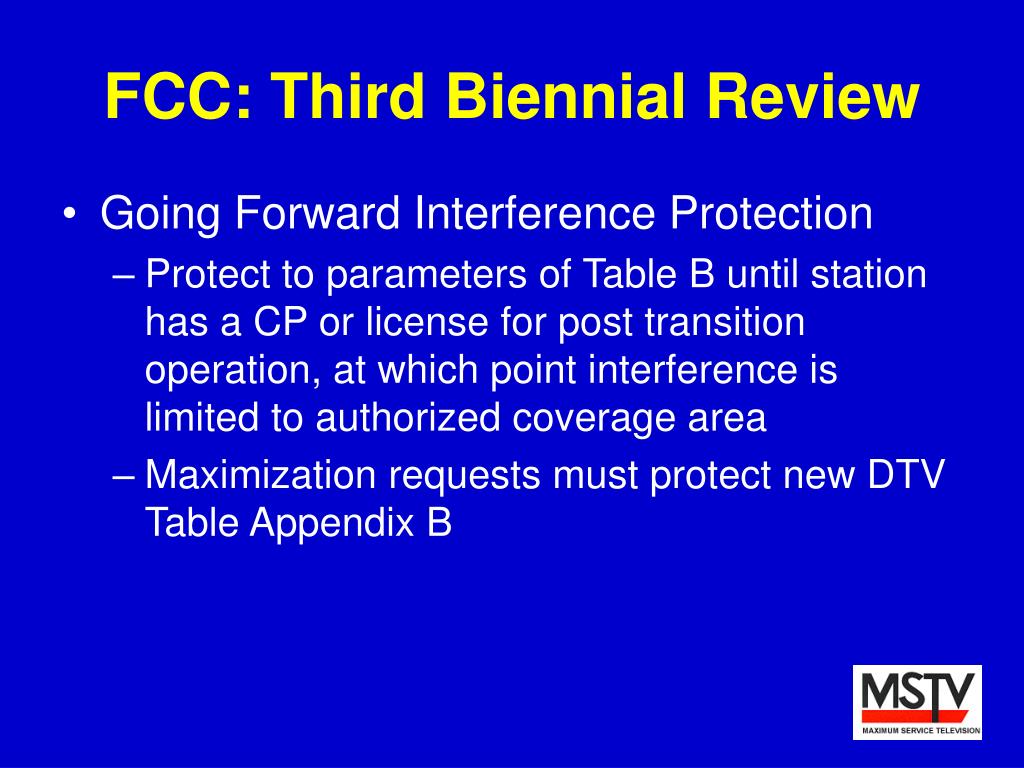 FCC: Third Biennial Review

• Going Forward Interference Protection

– Protect to parameters of Table B until station has a CP or license for post transition operation, at which point interference is limited to authorized coverage area

– Maximization requests must protect new DTV Table Appendix B

MSTV
MAXIMUM SERVICE TELEVISION